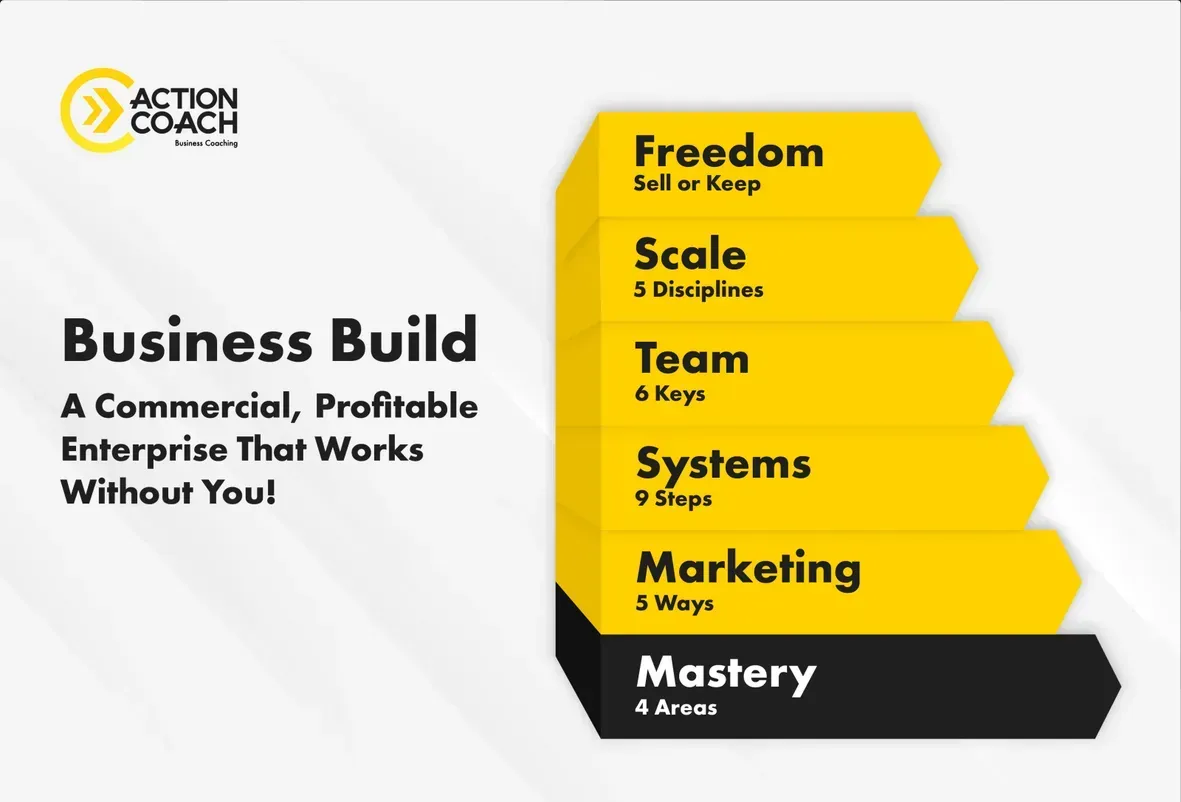 ACTION COACH
Business Coaching

Business Build

A Commercial, Profitable Enterprise That Works Without You!

Freedom
Sell or Keep

Scale
5 Disciplines

Team
6 Keys

Systems
9 Steps

Marketing
5 Ways

Mastery
4 Areas